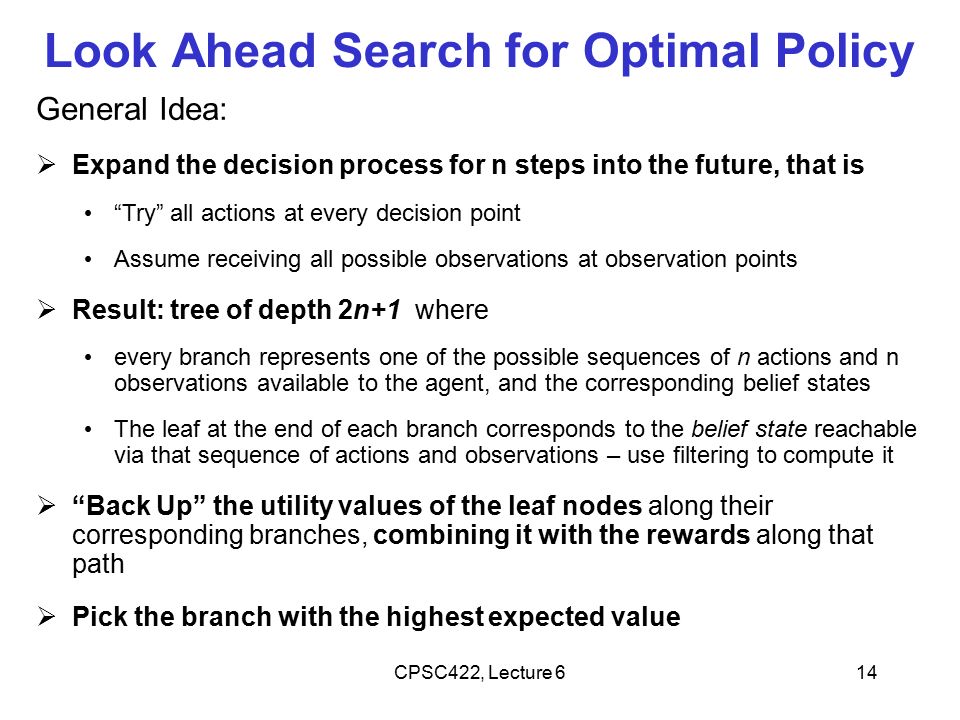 Look Ahead Search for Optimal Policy

General Idea:

➢ Expand the decision process for n steps into the future, that is

• “Try” all actions at every decision point

• Assume receiving all possible observations at observation points

➢ Result: tree of depth 2n+1 where

• every branch represents one of the possible sequences of n actions and n observations available to the agent, and the corresponding belief states

• The leaf at the end of each branch corresponds to the belief state reachable via that sequence of actions and observations – use filtering to compute it

➢ “Back Up” the utility values of the leaf nodes along their corresponding branches, combining it with the rewards along that path

➢ Pick the branch with the highest expected value

CPSC422, Lecture 6

14